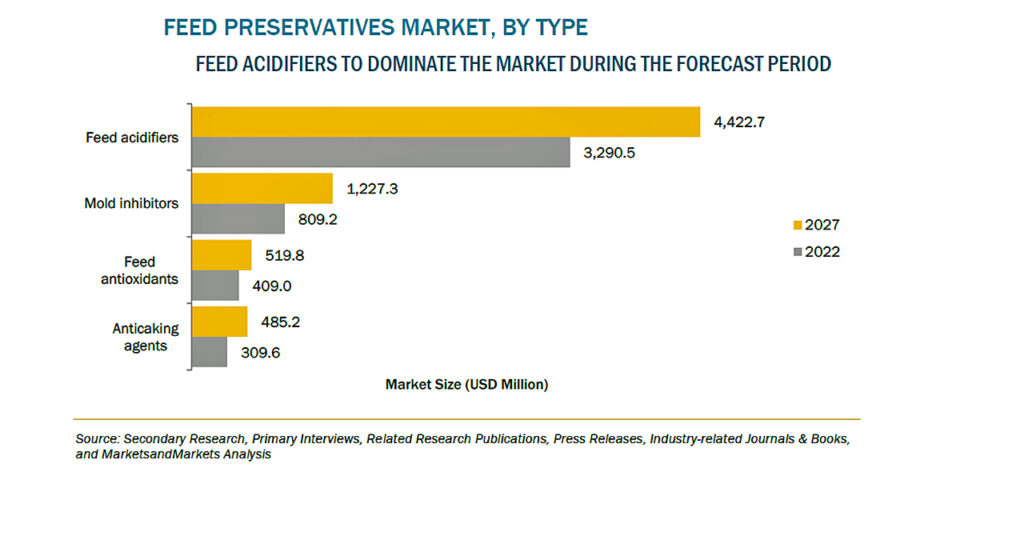 FEED PRESERVATIVES MARKET, BY TYPE

FEED ACIDIFIERS TO DOMINATE THE MARKET DURING THE FORECAST PERIOD

Feed acidifiers

4,422.7

3,290.5

Mold inhibitors

1,227.3

809.2

Feed antioxidants

519.8

409.0

Anticaking agents

485.2

309.6

2027

2022

Market Size (USD Million)

Source: Secondary Research, Primary Interviews, Related Research Publications, Press Releases, Industry-related Journals & Books, and MarketsandMarkets Analysis